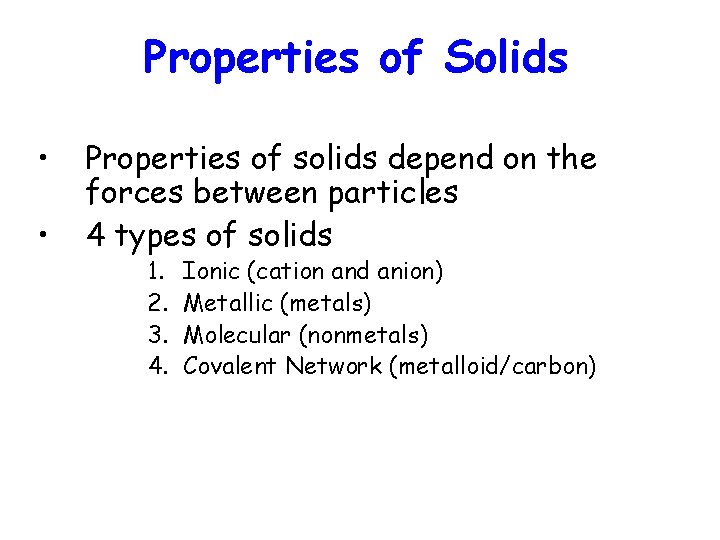 Properties of Solids

• Properties of solids depend on the forces between particles
• 4 types of solids
1. Ionic (cation and anion)
2. Metallic (metals)
3. Molecular (nonmetals)
4. Covalent Network (metalloid/carbon)